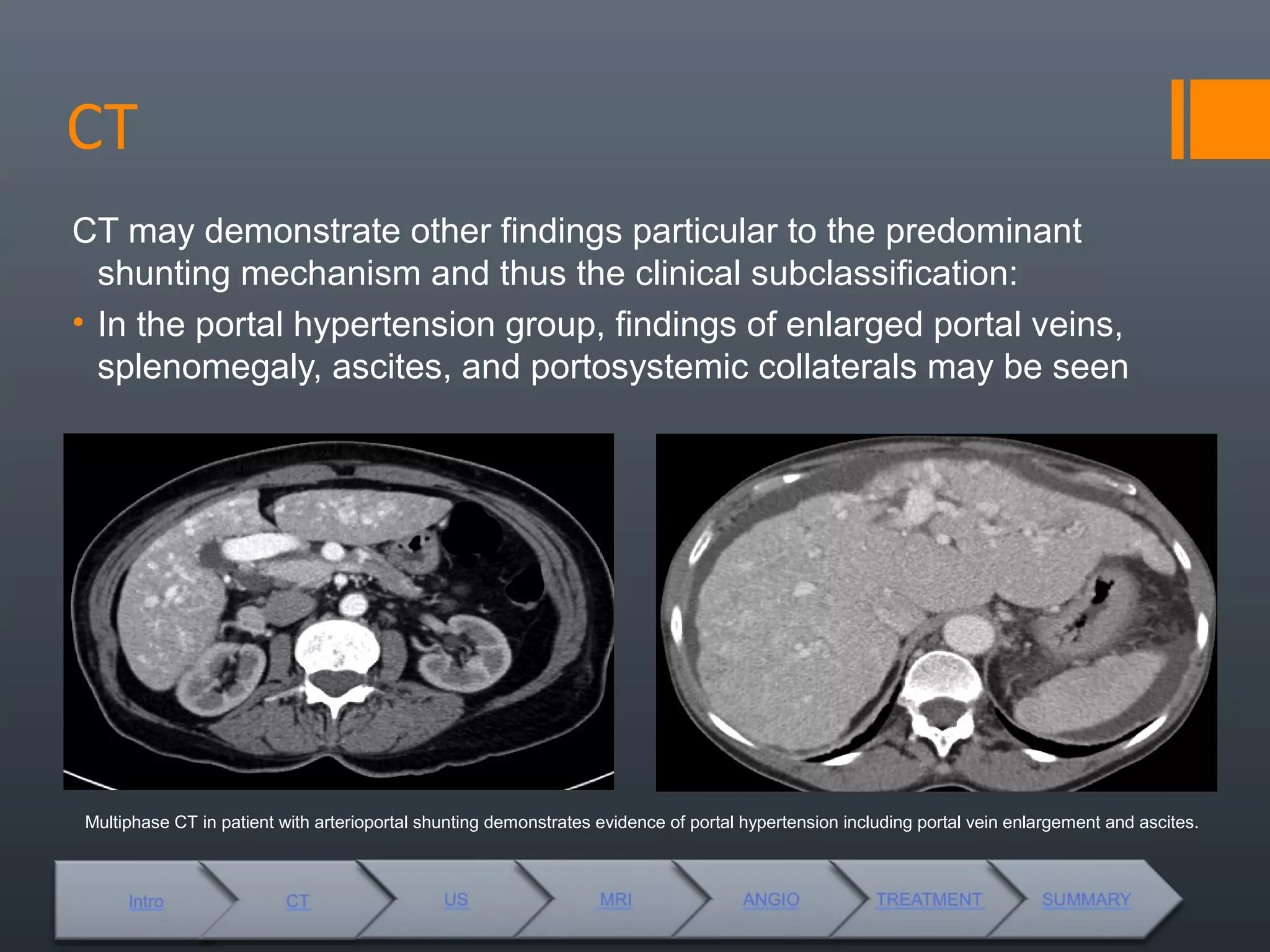 CT

CT may demonstrate other findings particular to the predominant shunting mechanism and thus the clinical subclassification:

• In the portal hypertension group, findings of enlarged portal veins, splenomegaly, ascites, and portosystemic collaterals may be seen

Multiphase CT in patient with arterioportal shunting demonstrates evidence of portal hypertension including portal vein enlargement and ascites.

Intro CT US MRI ANGIO TREATMENT SUMMARY